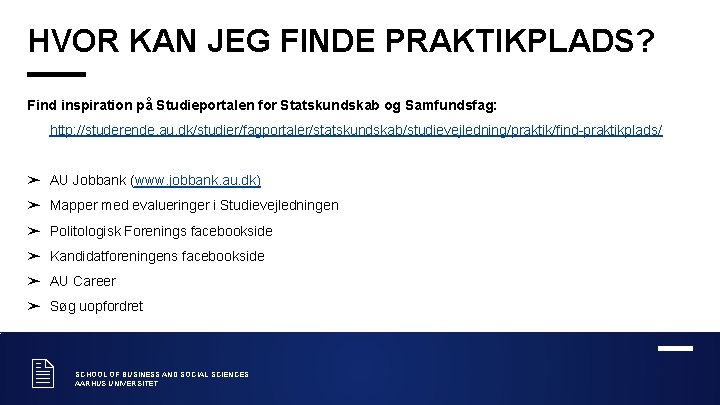 HVOR KAN JEG FINDE PRAKTIKPLADS?

Find inspiration på Studieportalen for Statskundskab og Samfundsfag:

http://studerende.au.dk/studier/fagportaler/statskundskab/studievejledning/praktik/find-praktikplads/

➢ AU Jobbank (www.jobbank.au.dk)
➢ Mapper med evalueringer i Studievejledningen
➢ Politologisk Forenings facebookside
➢ Kandidatforeningens facebookside
➢ AU Career
➢ Søg uopfordret

SCHOOL OF BUSINESS AND SOCIAL SCIENCES
AARHUS UNIVERSITET